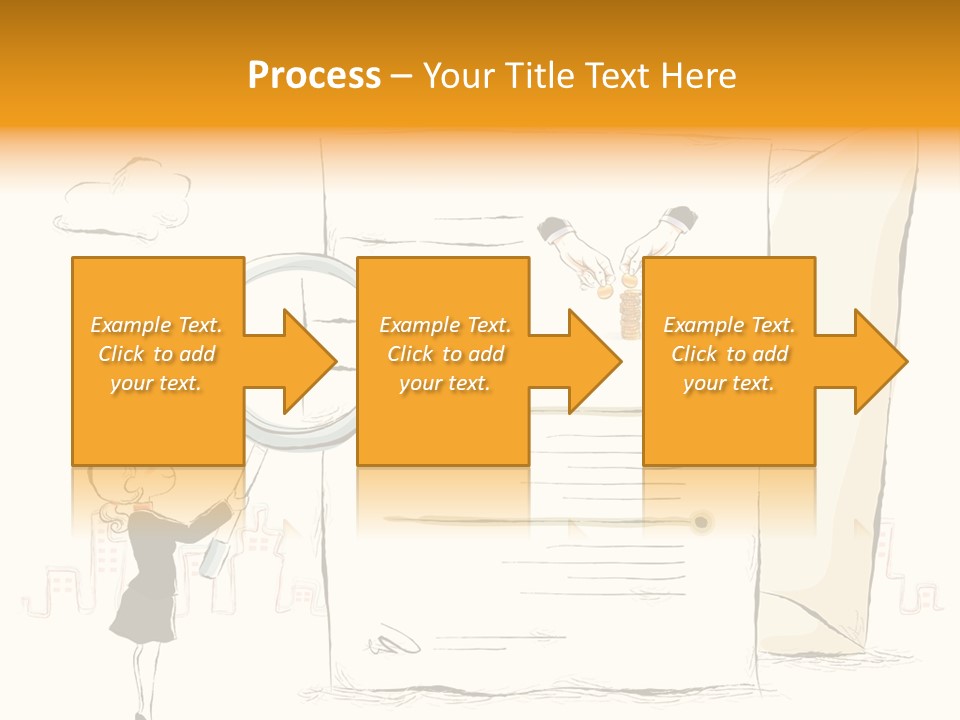 Process – Your Title Text Here

Example Text. Click to add your text.

Example Text. Click to add your text.

Example Text. Click to add your text.